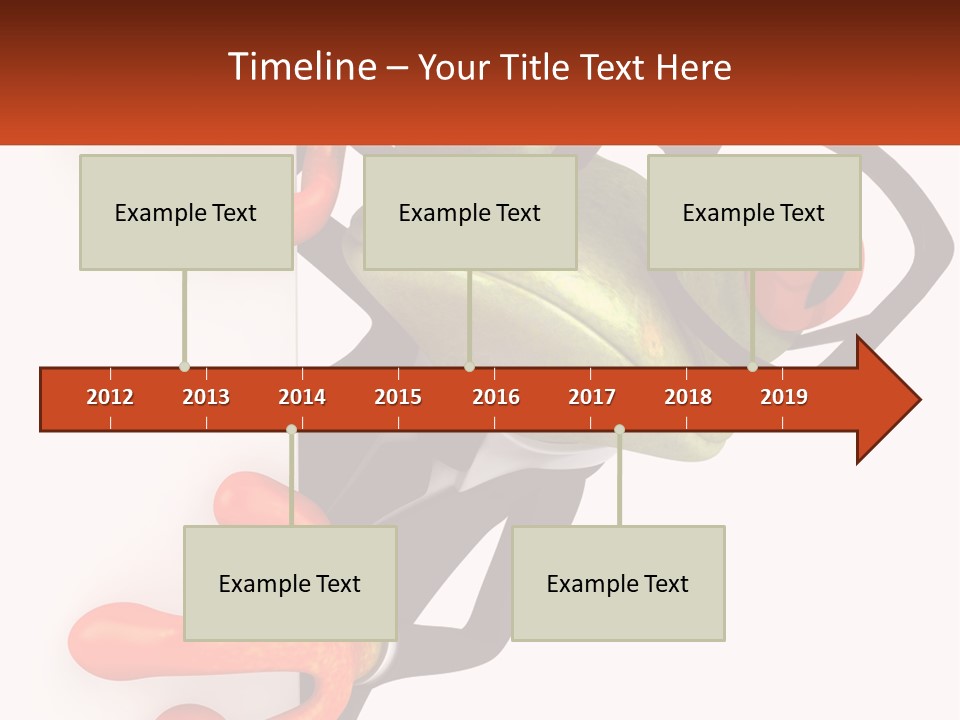 Timeline – Your Title Text Here

Example Text

Example Text

Example Text

2012 2013 2014 2015 2016 2017 2018 2019

Example Text

Example Text